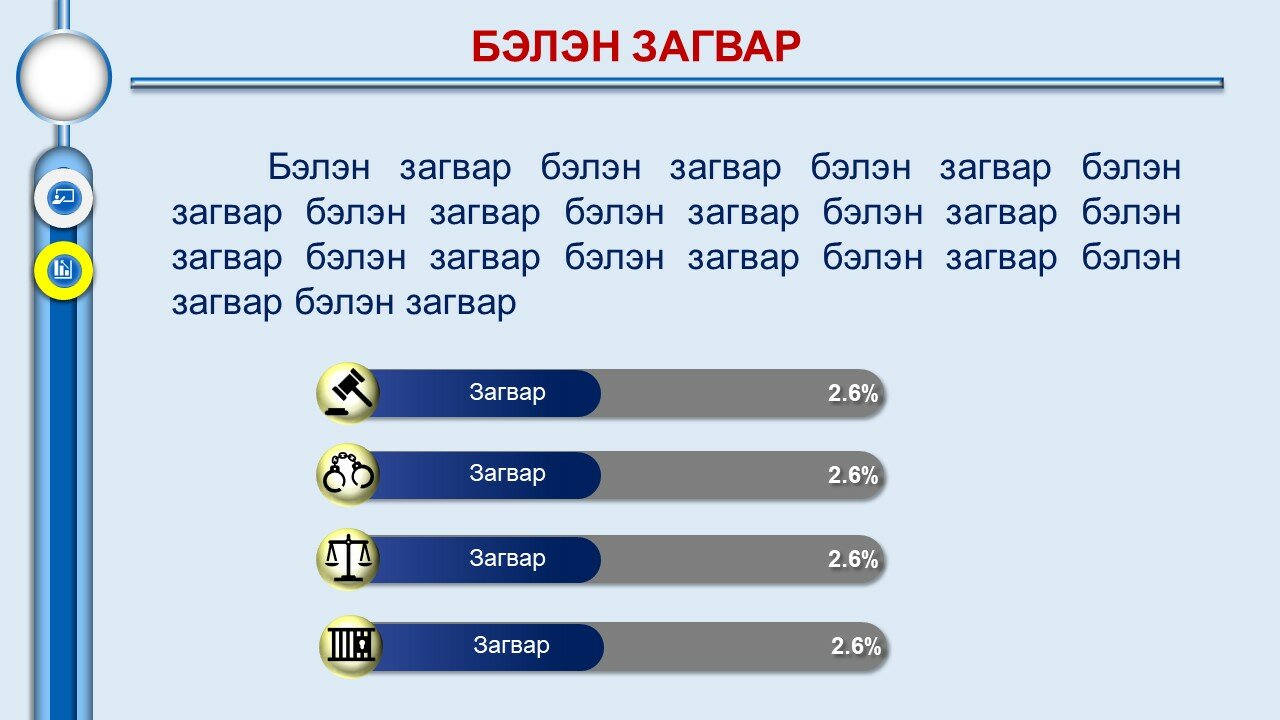 БЭЛЭН ЗАГВАР

Бэлэн загвар бэлэн загвар бэлэн загвар бэлэн загвар бэлэн загвар бэлэн загвар бэлэн загвар бэлэн загвар бэлэн загвар бэлэн загвар бэлэн загвар бэлэн загвар бэлэн загвар

Загвар 2.6%

Загвар 2.6%

Загвар 2.6%

Загвар 2.6%